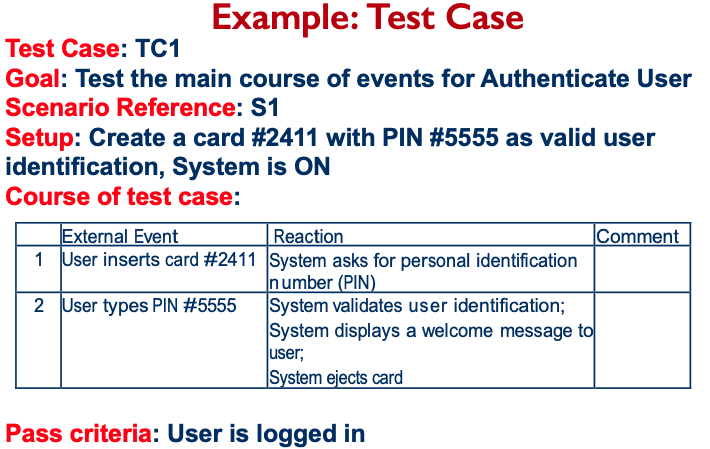 Example: Test Case

Test Case: TC1

Goal: Test the main course of events for Authenticate User

Scenario Reference: S1

Setup: Create a card #2411 with PIN #5555 as valid user identification, System is ON

Course of test case:

| | External Event | Reaction | Comment |
|---|---|---|---|
| 1 | User inserts card #2411 | System asks for personal identification number (PIN) | |
| 2 | User types PIN #5555 | System validates user identification; System displays a welcome message to user; System ejects card | |

Pass criteria: User is logged in